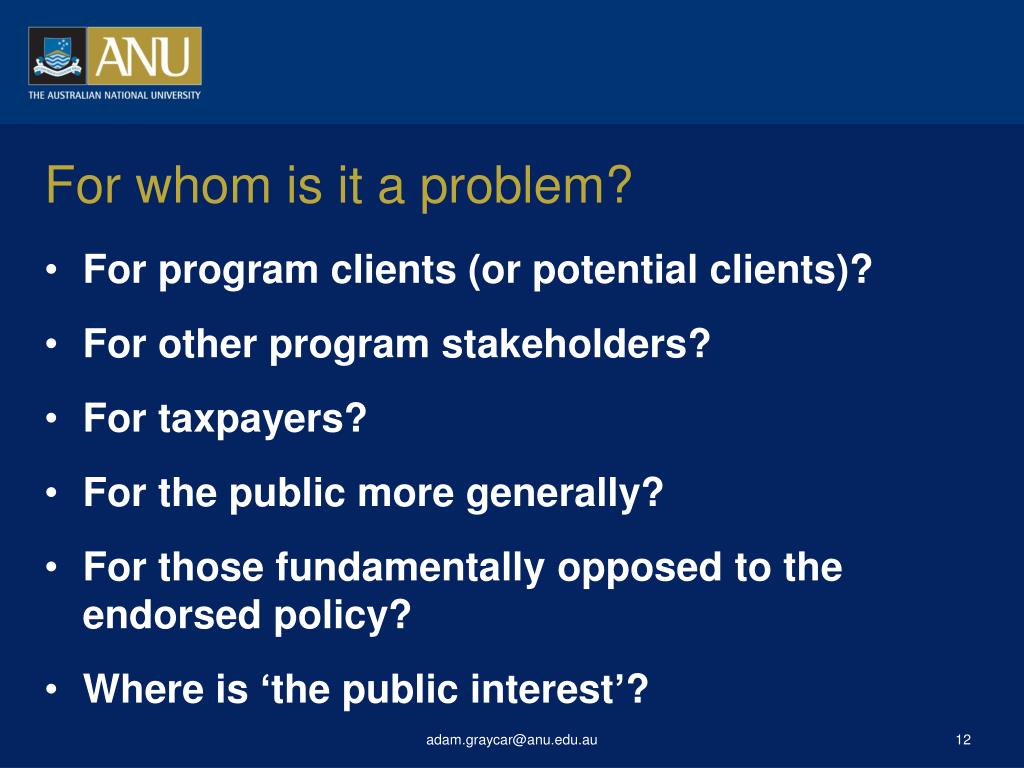 ANU
THE AUSTRALIAN NATIONAL UNIVERSITY

For whom is it a problem?

• For program clients (or potential clients)?
• For other program stakeholders?
• For taxpayers?
• For the public more generally?
• For those fundamentally opposed to the endorsed policy?
• Where is ‘the public interest’?

adam.graycar@anu.edu.au

12